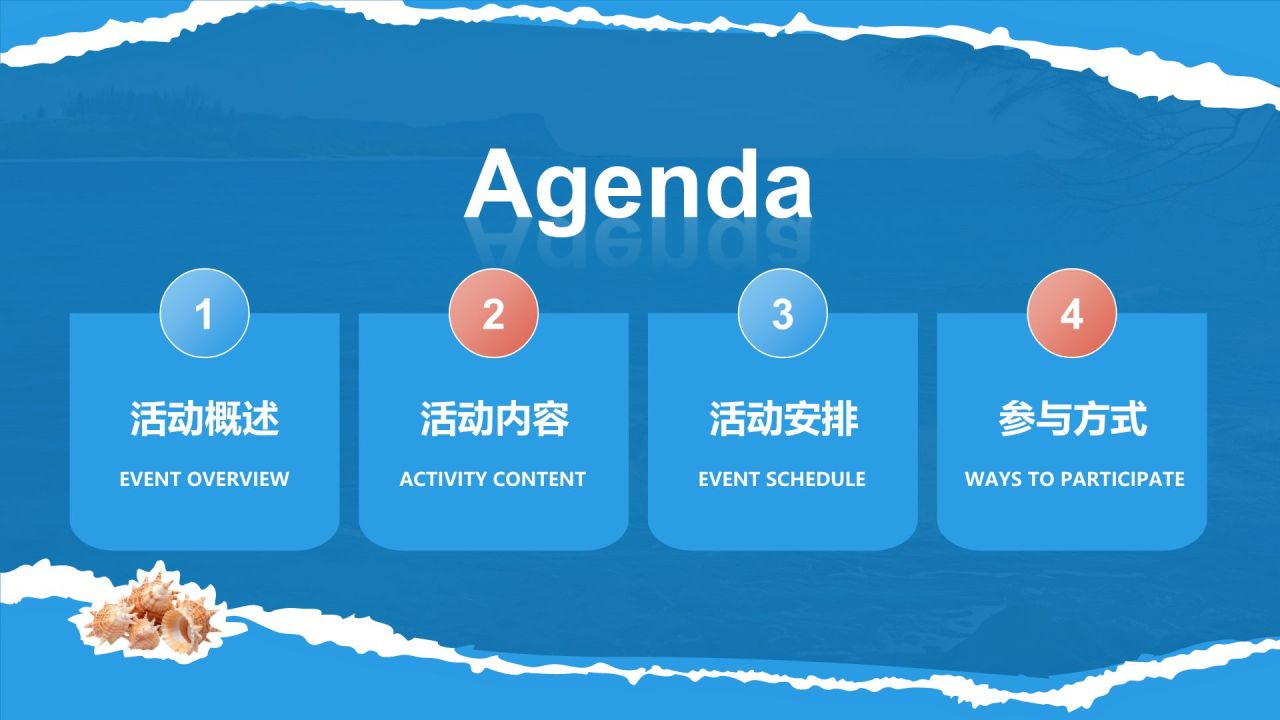 Agenda

1
活动概述
EVENT OVERVIEW

2
活动内容
ACTIVITY CONTENT

3
活动安排
EVENT SCHEDULE

4
参与方式
WAYS TO PARTICIPATE